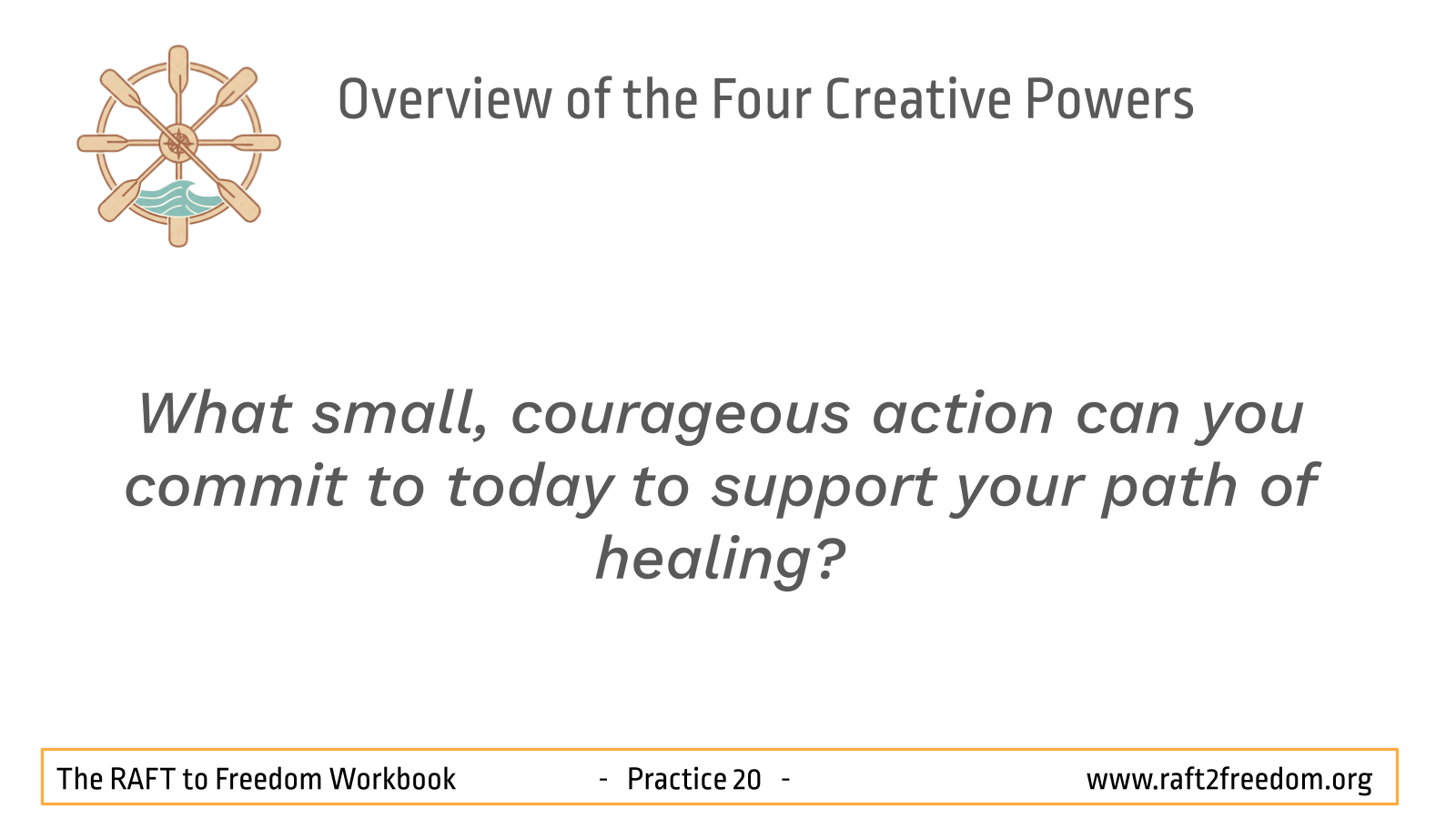 Overview of the Four Creative Powers

What small, courageous action can you commit to today to support your path of healing?

The RAFT to Freedom Workbook - Practice 20 - www.raft2freedom.org